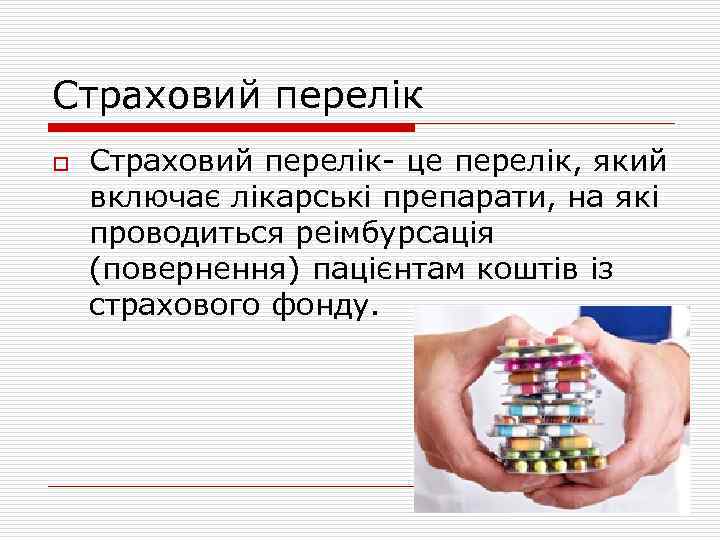 Страховий перелік

Страховий перелік- це перелік, який включає лікарські препарати, на які проводиться реімбурсація (повернення) пацієнтам коштів із страхового фонду.